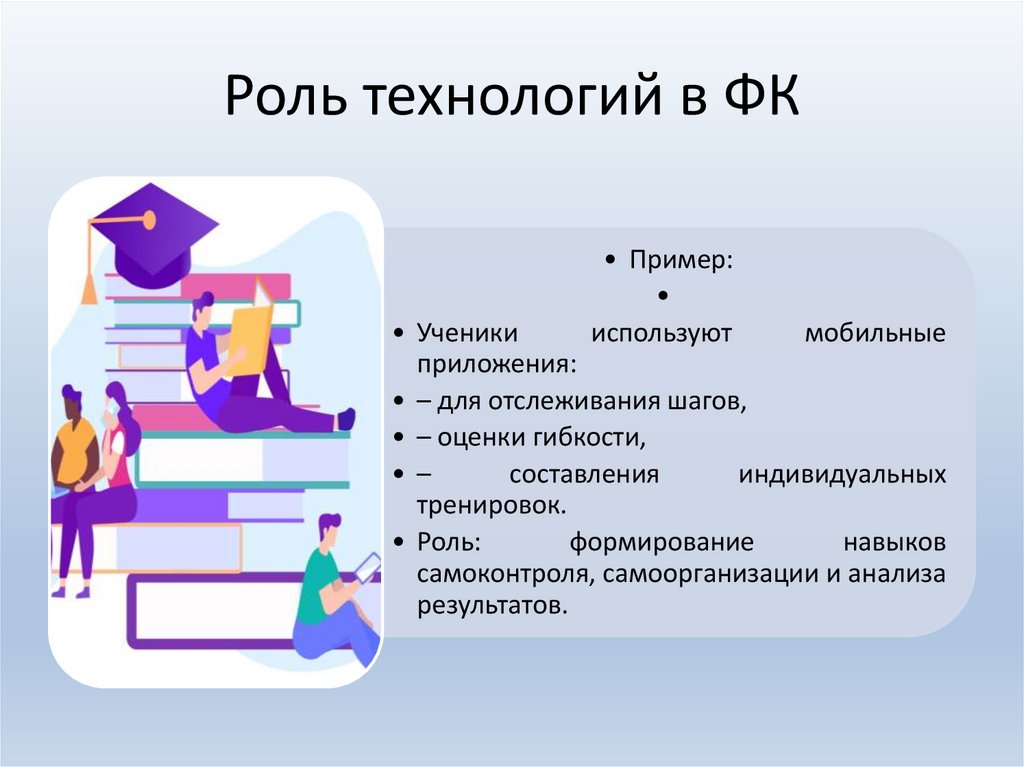 Роль технологий в ФК

• Пример:

•

• Ученики используют мобильные приложения:

• – для отслеживания шагов,

• – оценки гибкости,

• – составления индивидуальных тренировок.

• Роль: формирование навыков самоконтроля, самоорганизации и анализа результатов.